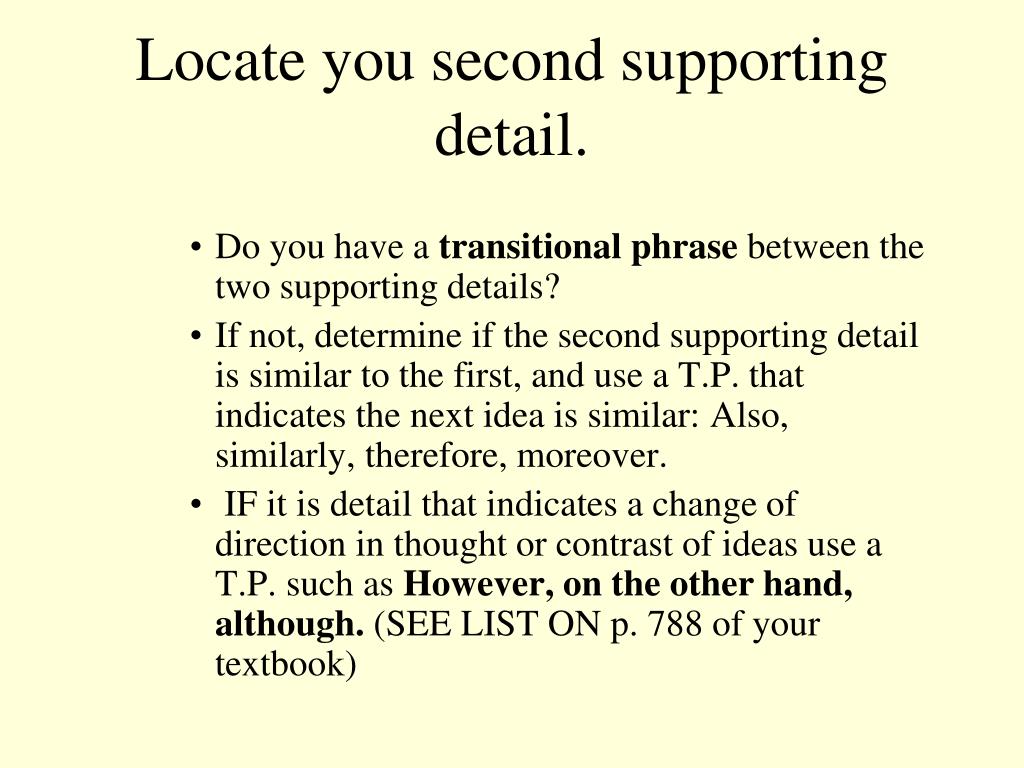 Locate you second supporting detail.

• Do you have a transitional phrase between the two supporting details?
• If not, determine if the second supporting detail is similar to the first, and use a T.P. that indicates the next idea is similar: Also, similarly, therefore, moreover.
• IF it is detail that indicates a change of direction in thought or contrast of ideas use a T.P. such as However, on the other hand, although. (SEE LIST ON p. 788 of your textbook)